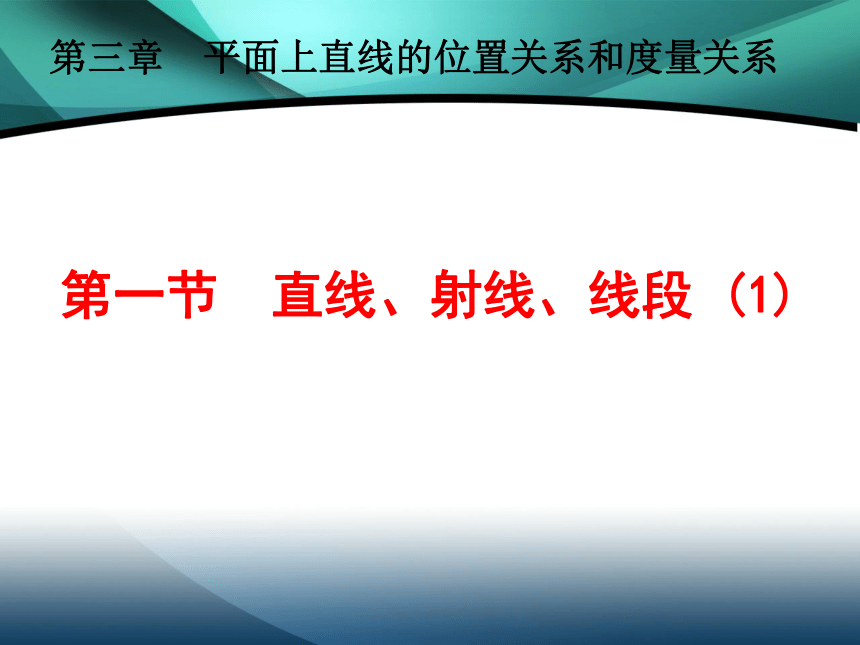 第三章　平面上直线的位置关系和度量关系

第一节　直线、射线、线段（1）